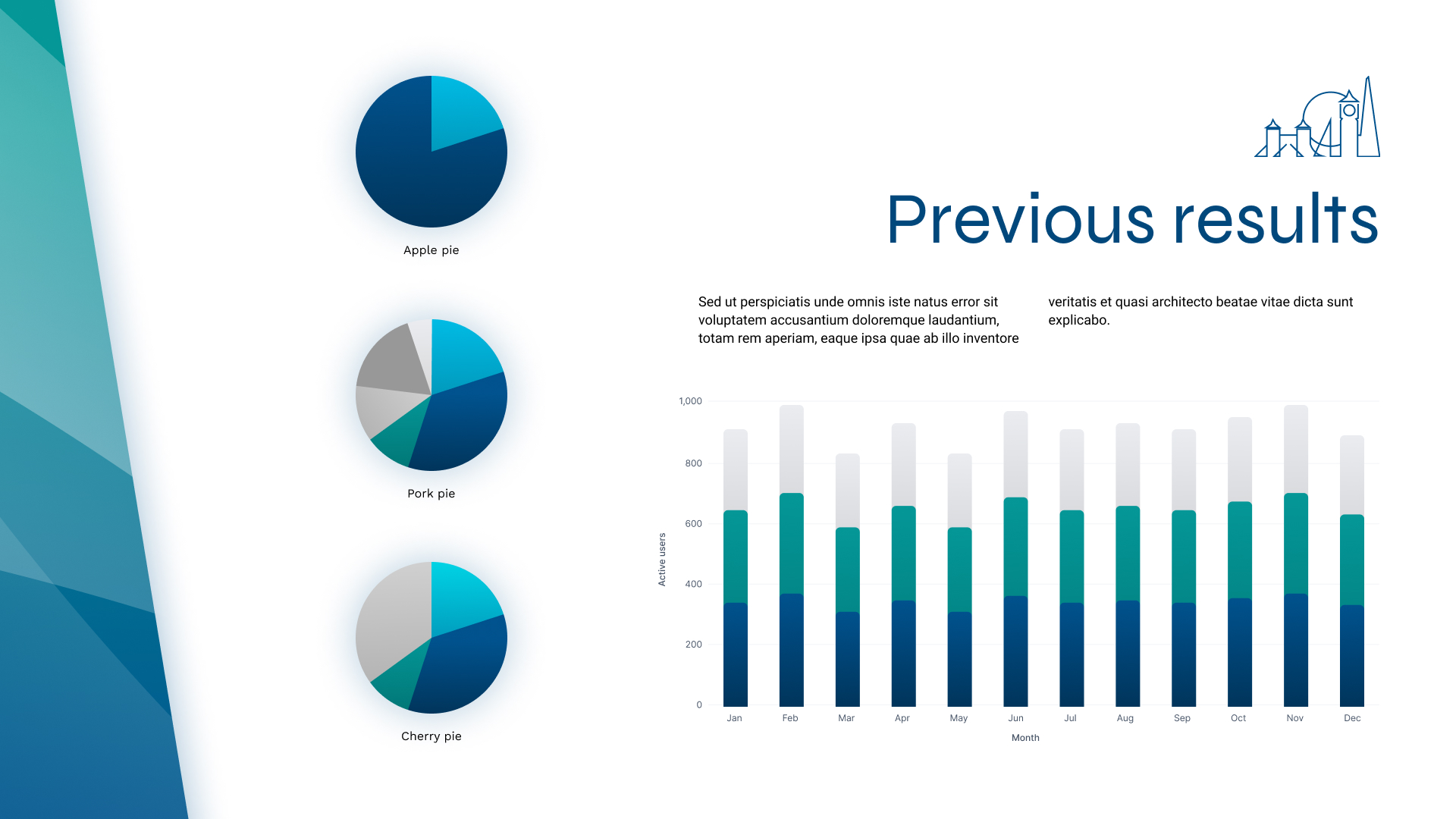 Apple pie

Pork pie

Cherry pie

Previous results

Sed ut perspiciatis unde omnis iste natus error sit voluptatem accusantium doloremque laudantium, totam rem aperiam, eaque ipsa quae ab illo inventore veritatis et quasi architecto beatae vitae dicta sunt explicabo.

1,000
800
600
400
200
0

Active users

Jan Feb Mar Apr May Jun Jul Aug Sep Oct Nov Dec

Month